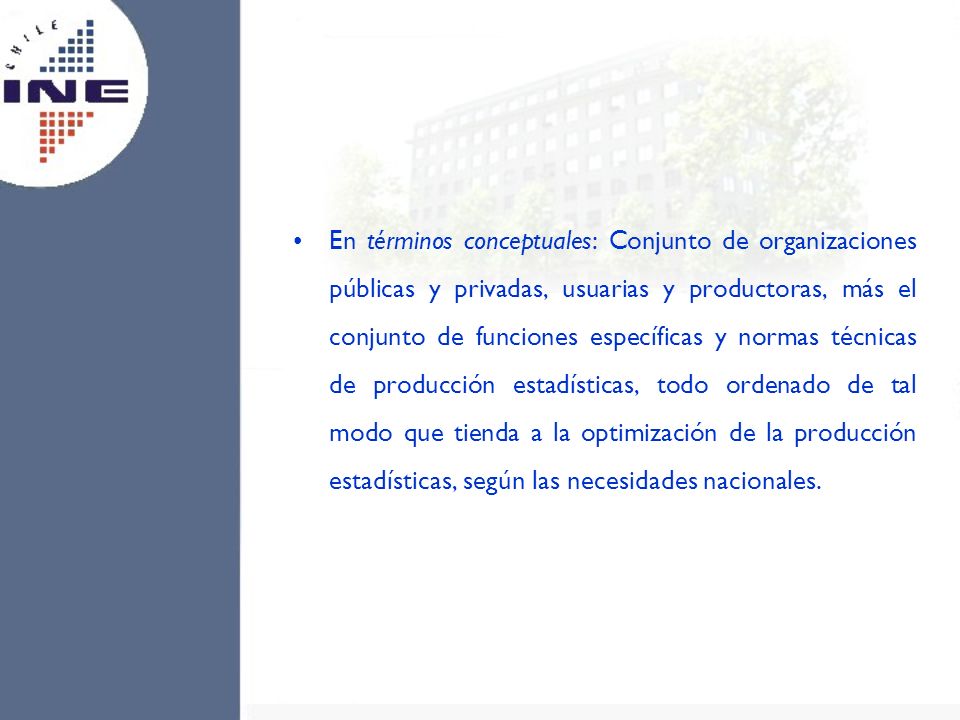 CHILE
INE

• En términos conceptuales: Conjunto de organizaciones públicas y privadas, usuarias y productoras, más el conjunto de funciones específicas y normas técnicas de producción estadísticas, todo ordenado de tal modo que tienda a la optimización de la producción estadísticas, según las necesidades nacionales.